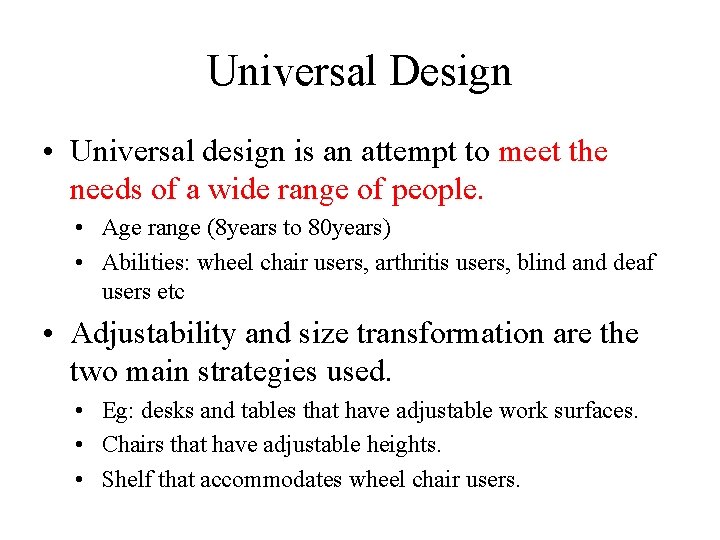 Universal Design

• Universal design is an attempt to meet the needs of a wide range of people.
  • Age range (8years to 80years)
  • Abilities: wheel chair users, arthritis users, blind and deaf users etc

• Adjustability and size transformation are the two main strategies used.
  • Eg: desks and tables that have adjustable work surfaces.
  • Chairs that have adjustable heights.
  • Shelf that accommodates wheel chair users.